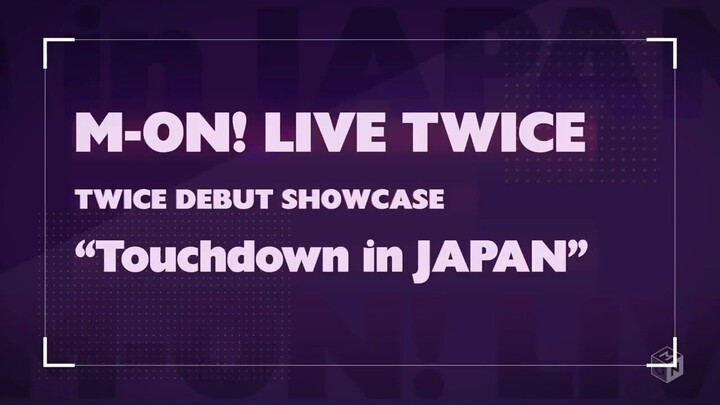 M-ON! LIVE TWICE

TWICE DEBUT SHOWCASE

“Touchdown in JAPAN”